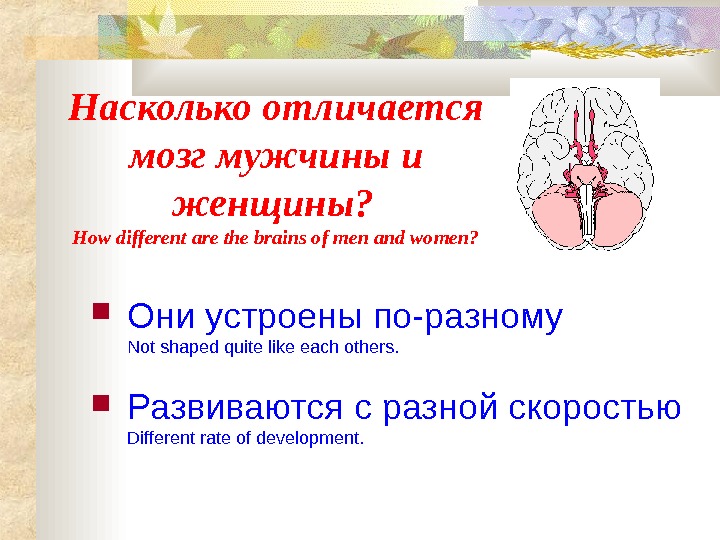 Насколько отличается мозг мужчины и женщины?
How different are the brains of men and women?

Они устроены по-разному
Not shaped quite like each others.

Развиваются с разной скоростью
Different rate of development.